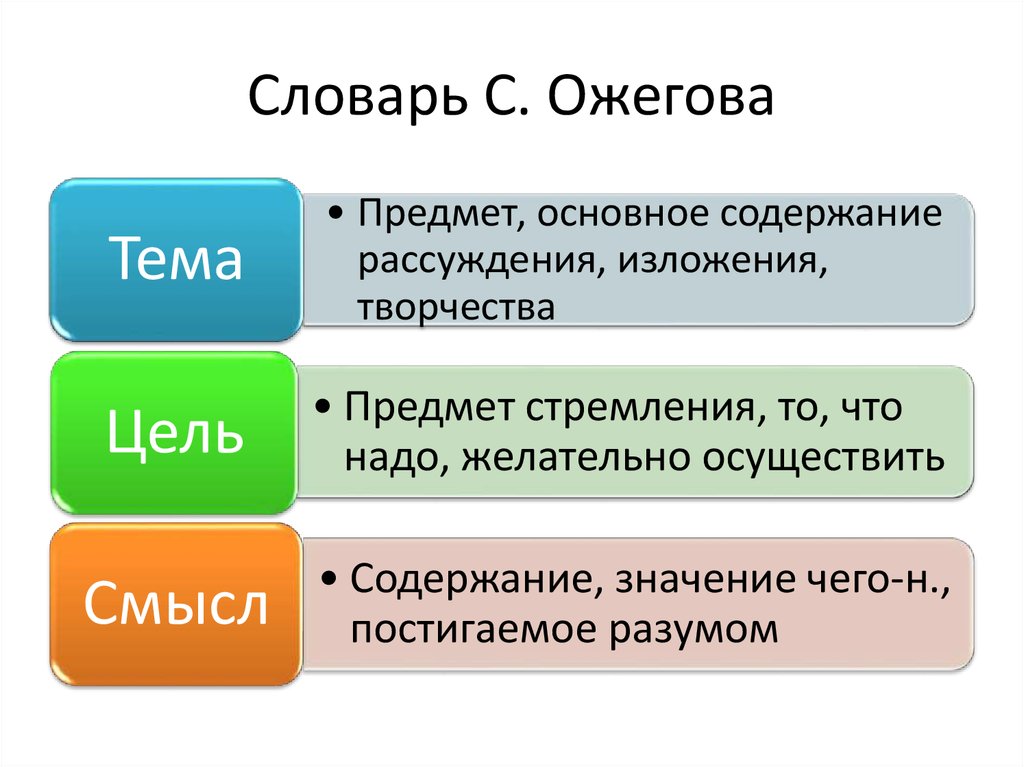 Словарь С. Ожегова

Тема

• Предмет, основное содержание рассуждения, изложения, творчества

Цель

• Предмет стремления, то, что надо, желательно осуществить

Смысл

• Содержание, значение чего-н., постигаемое разумом